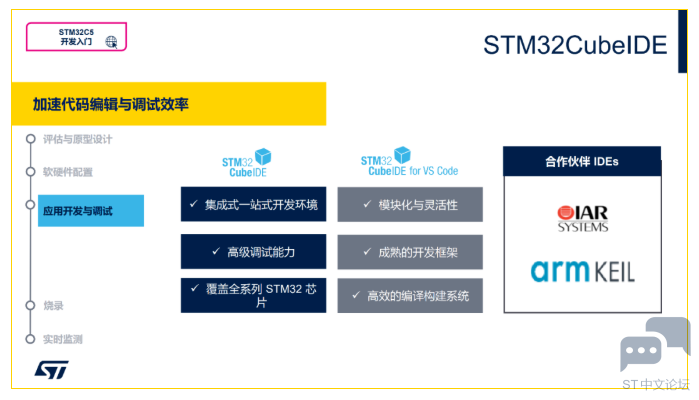 STM32C5
开发入门

STM32CubeIDE

加速代码编辑与调试效率

评估与原型设计

软硬件配置

应用开发与调试

烧录

实时监测

STM32 CubeIDE

✓ 集成式一站式开发环境

✓ 高级调试能力

✓ 覆盖全系列 STM32 芯片

STM32 CubeIDE for VS Code

✓ 模块化与灵活性

✓ 成熟的开发框架

✓ 高效的编译构建系统

合作伙伴 IDEs

IAR SYSTEMS

arm KEIL

ST中文论坛